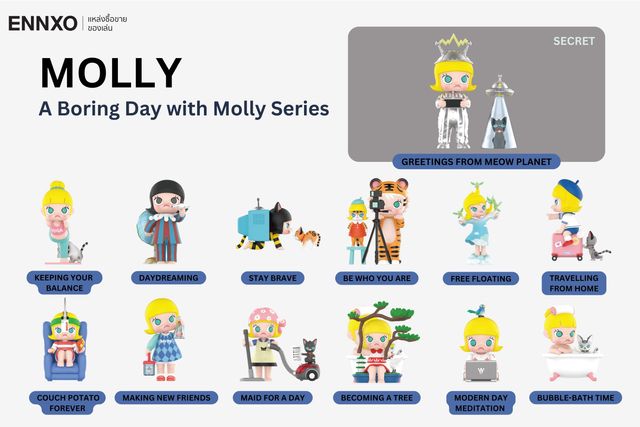 ENNXO | แหล่งซื้อขาย ของเล่น

MOLLY

A Boring Day with Molly Series

SECRET

GREETINGS FROM MEOW PLANET

KEEPING YOUR BALANCE

DAYDREAMING

STAY BRAVE

BE WHO YOU ARE

FREE FLOATING

TRAVELLING FROM HOME

COUCH POTATO FOREVER

MAKING NEW FRIENDS

MAID FOR A DAY

BECOMING A TREE

MODERN DAY MEDITATION

BUBBLE-BATH TIME